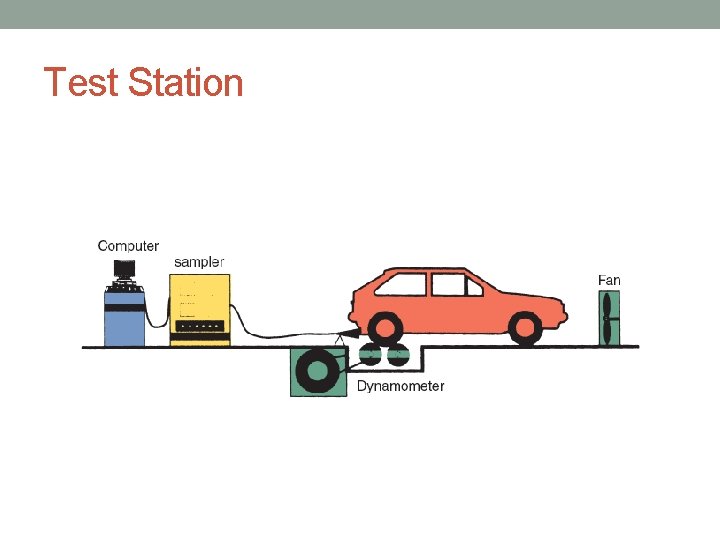 Test Station

Computer

sampler

Fan

Dynamometer